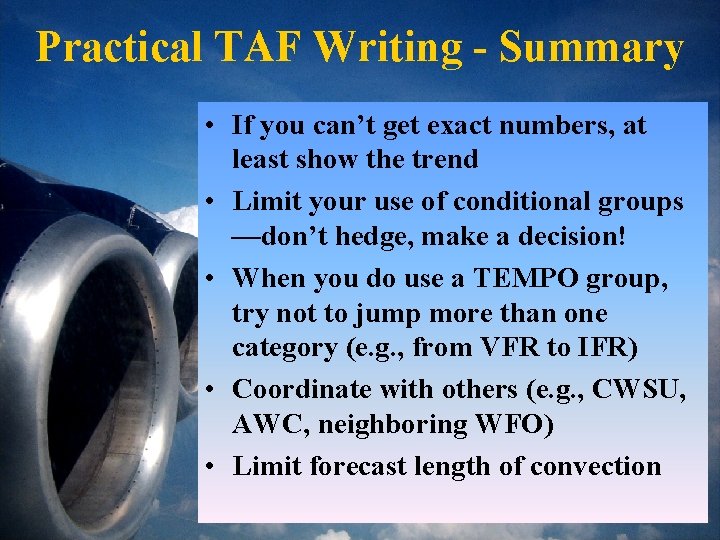 Practical TAF Writing - Summary

• If you can’t get exact numbers, at least show the trend

• Limit your use of conditional groups —don’t hedge, make a decision!

• When you do use a TEMPO group, try not to jump more than one category (e.g., from VFR to IFR)

• Coordinate with others (e.g., CWSU, AWC, neighboring WFO)

• Limit forecast length of convection